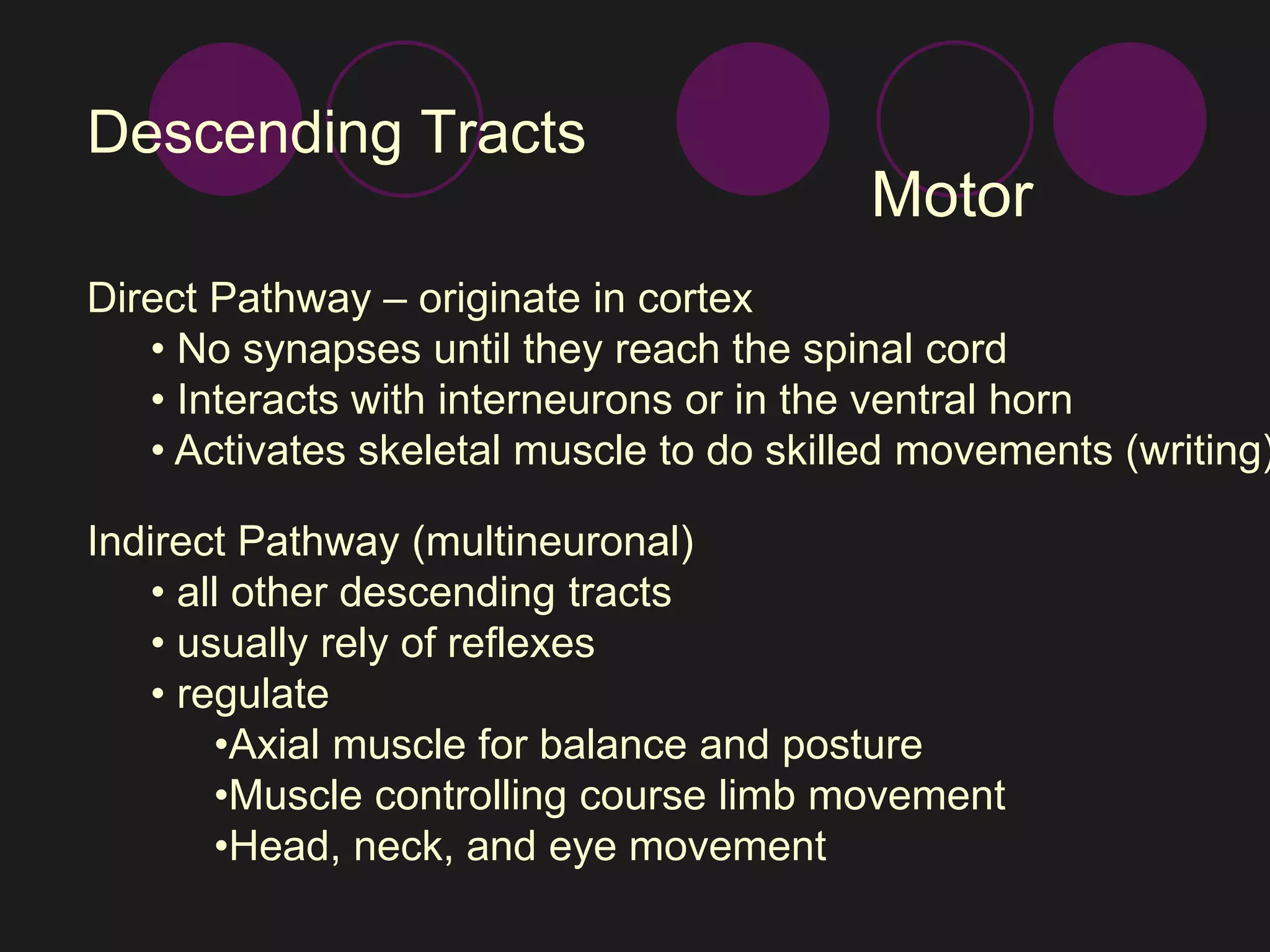 Descending Tracts

Motor

Direct Pathway – originate in cortex
• No synapses until they reach the spinal cord
• Interacts with interneurons or in the ventral horn
• Activates skeletal muscle to do skilled movements (writing)

Indirect Pathway (multineuronal)
• all other descending tracts
• usually rely of reflexes
• regulate
•Axial muscle for balance and posture
•Muscle controlling course limb movement
•Head, neck, and eye movement